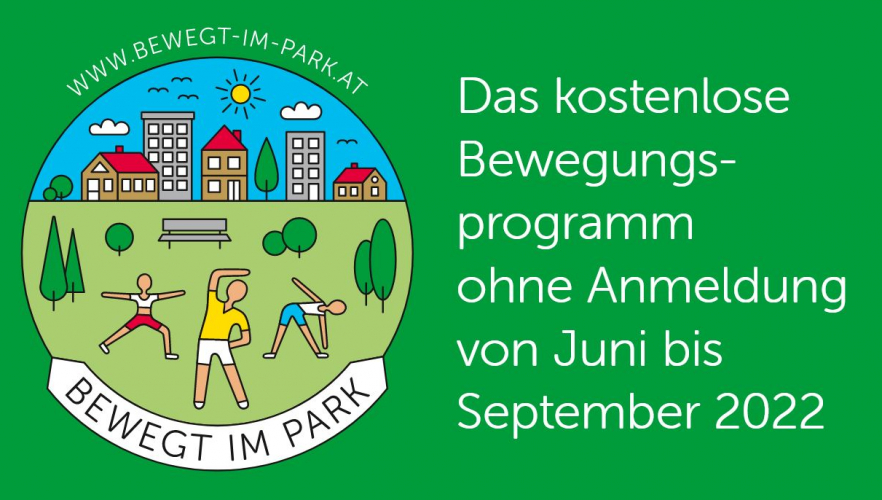 WWW.BEWEGT-IM-PARK.AT

BEWEGT IM PARK

Das kostenlose Bewegungsprogramm ohne Anmeldung von Juni bis September 2022